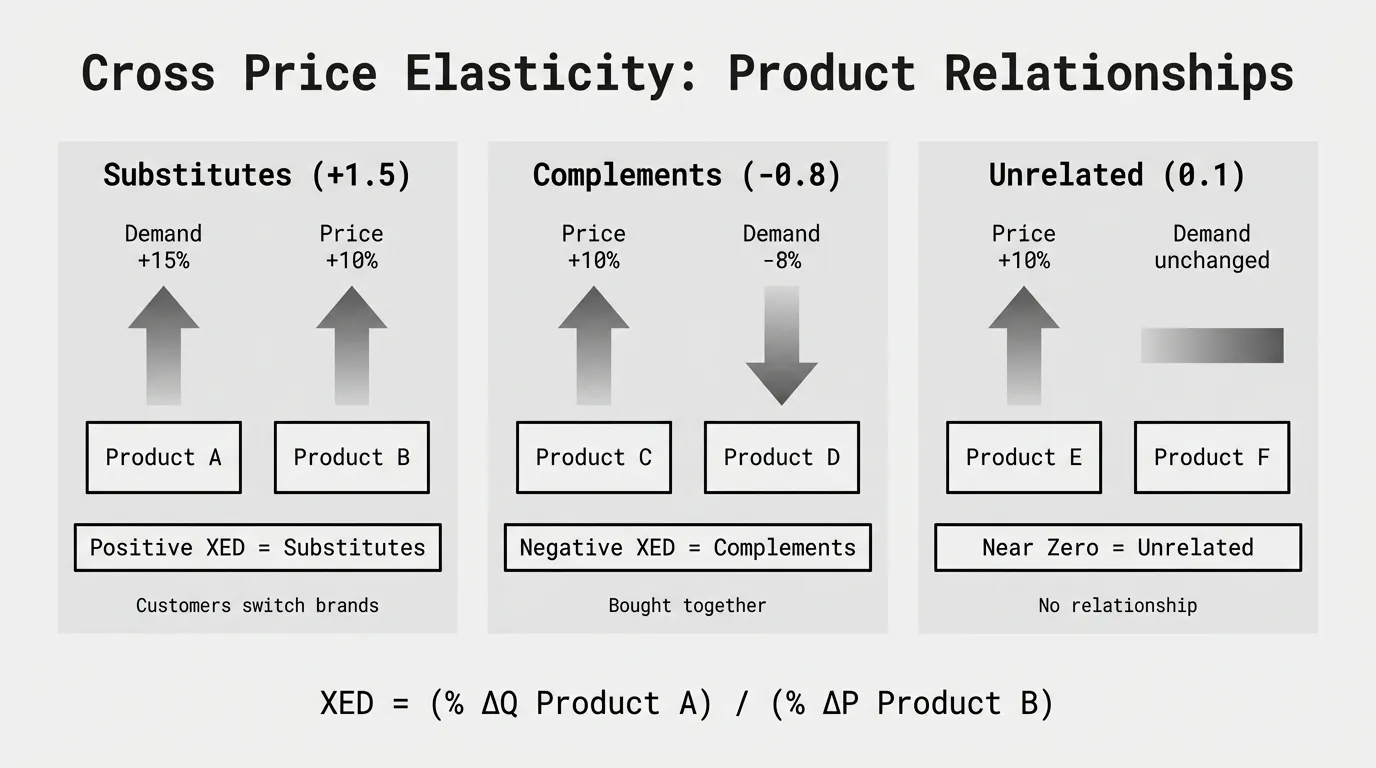 Cross Price Elasticity: Product Relationships

Substitutes (+1.5)

Demand +15%

Price +10%

Product A

Product B

Positive XED = Substitutes

Customers switch brands

Complements (-0.8)

Price +10%

Demand -8%

Product C

Product D

Negative XED = Complements

Bought together

Unrelated (0.1)

Price +10%

Demand unchanged

Product E

Product F

Near Zero = Unrelated

No relationship

XED = (% ΔQ Product A) / (% ΔP Product B)